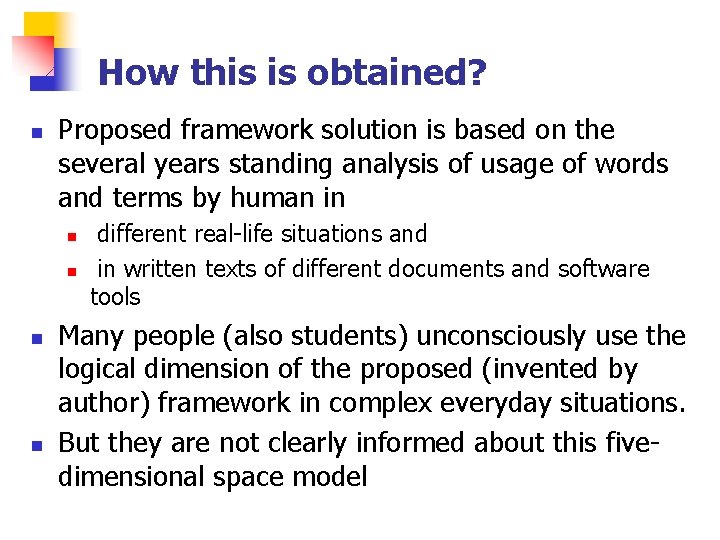 How this is obtained?

Proposed framework solution is based on the several years standing analysis of usage of words and terms by human in

different real-life situations and

in written texts of different documents and software tools

Many people (also students) unconsciously use the logical dimension of the proposed (invented by author) framework in complex everyday situations.

But they are not clearly informed about this five-dimensional space model